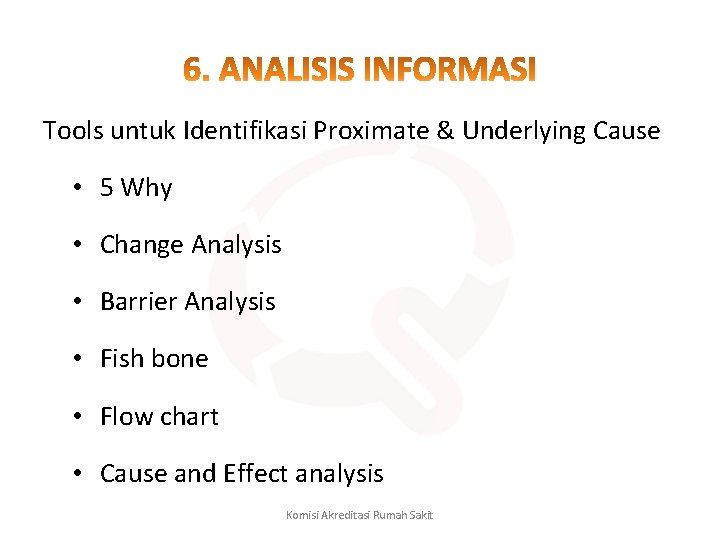 6. ANALISIS INFORMASI

Tools untuk Identifikasi Proximate & Underlying Cause

• 5 Why
• Change Analysis
• Barrier Analysis
• Fish bone
• Flow chart
• Cause and Effect analysis

Komisi Akreditasi Rumah Sakit